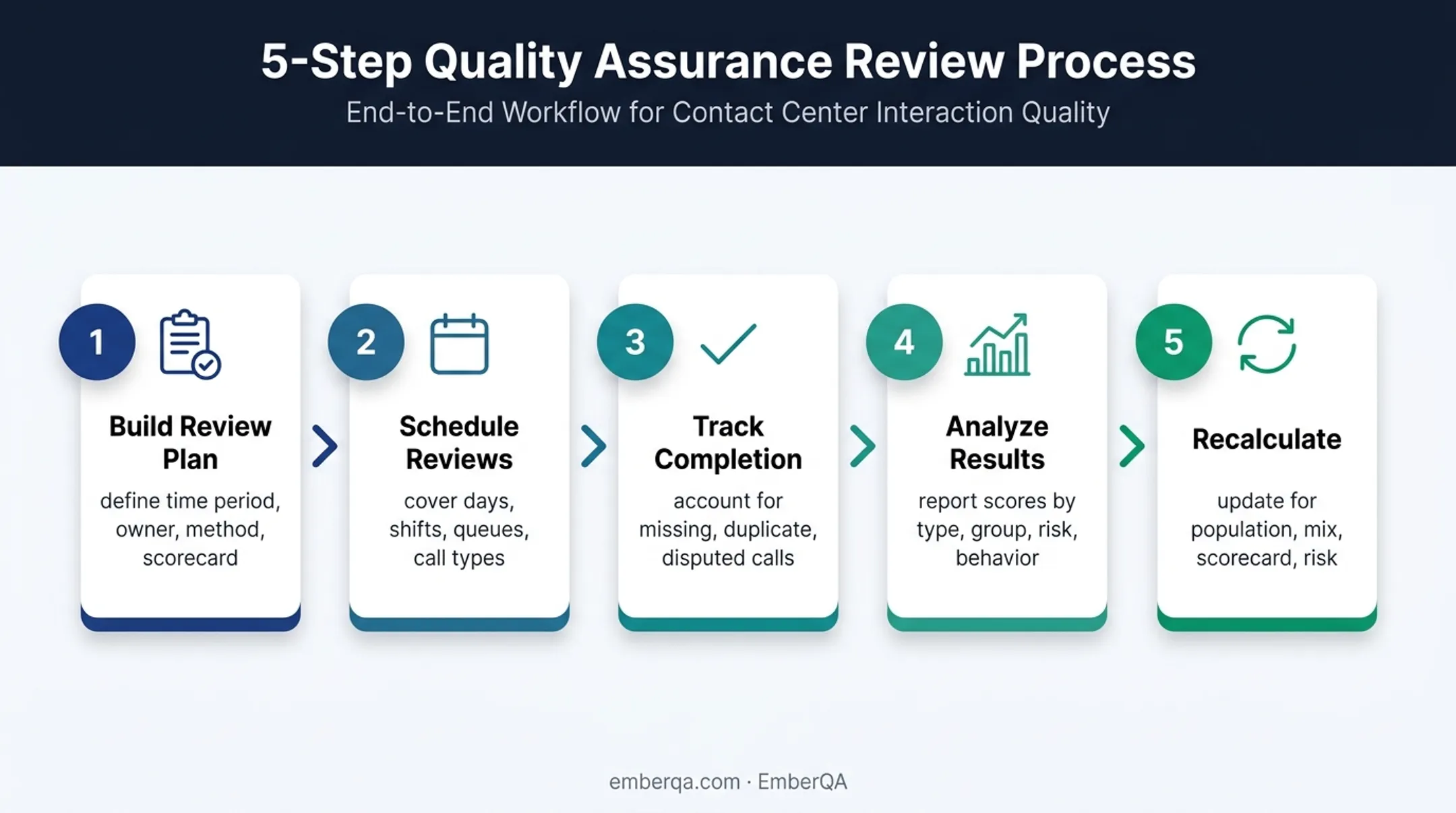 5-Step Quality Assurance Review Process

End-to-End Workflow for Contact Center Interaction Quality

1

Build Review Plan

define time period, owner, method, scorecard

2

Schedule Reviews

cover days, shifts, queues, call types

3

Track Completion

account for missing, duplicate, disputed calls

4

Analyze Results

report scores by type, group, risk, behavior

5

Recalculate

update for population, mix, scorecard, risk

emberqa.com · EmberQA